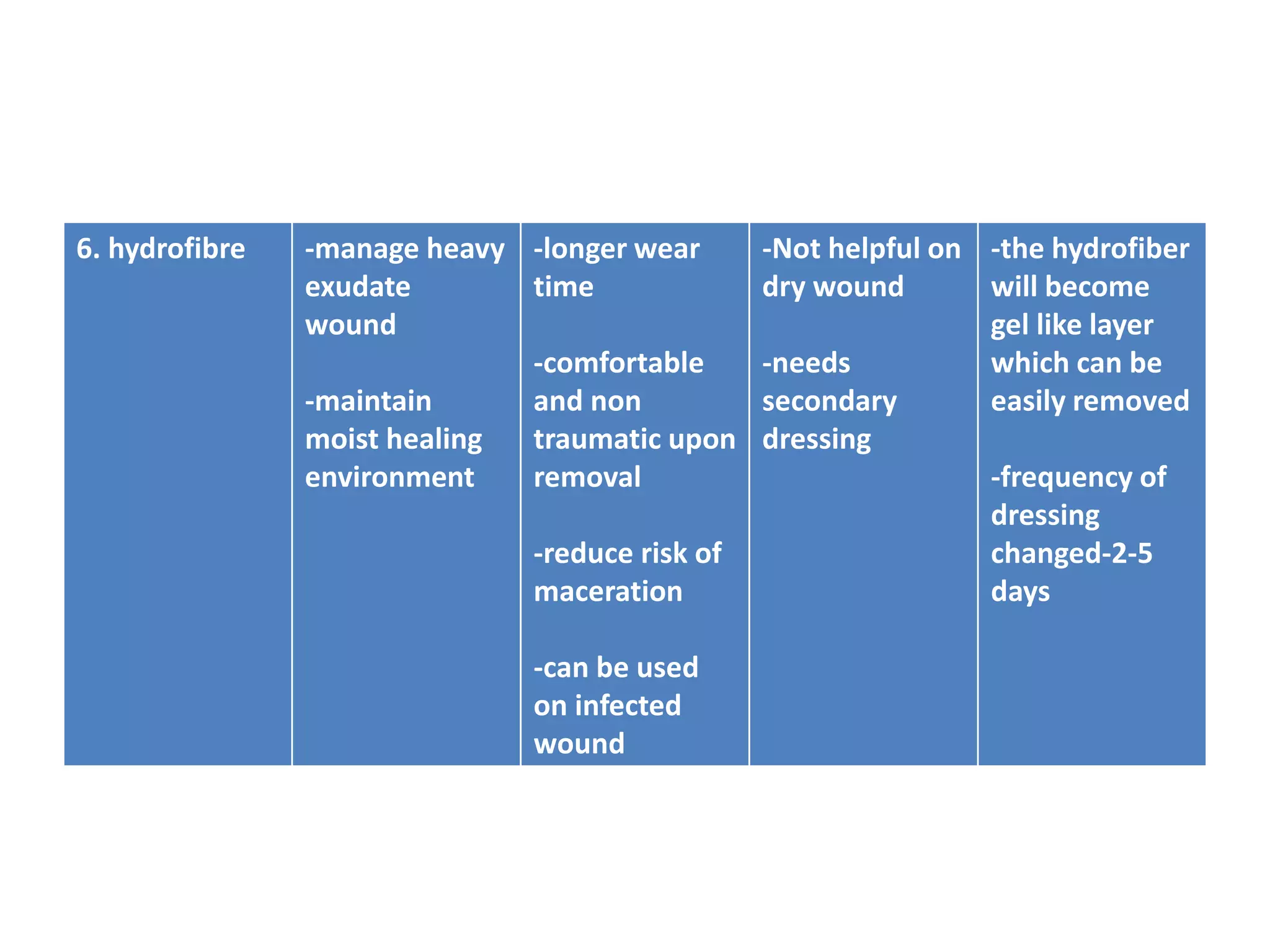 | 6. hydrofibre | -manage heavy exudate wound<br><br>-maintain moist healing environment | -longer wear time<br><br>-comfortable and non traumatic upon removal<br><br>-reduce risk of maceration<br><br>-can be used on infected wound | -Not helpful on dry wound<br><br>-needs secondary dressing | -the hydrofiber will become gel like layer which can be easily removed<br><br>-frequency of dressing changed-2-5 days |
|---|---|---|---|---|